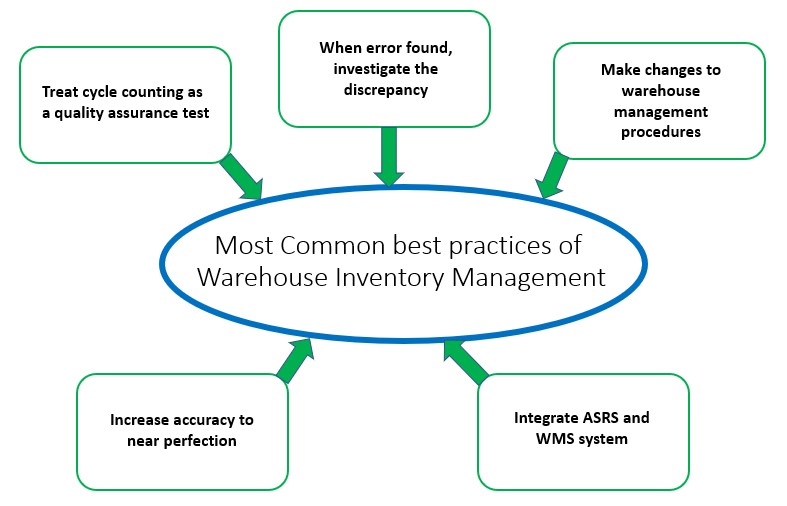 Treat cycle counting as a quality assurance test

When error found, investigate the discrepancy

Make changes to warehouse management procedures

Most Common best practices of Warehouse Inventory Management

Increase accuracy to near perfection

Integrate ASRS and WMS system